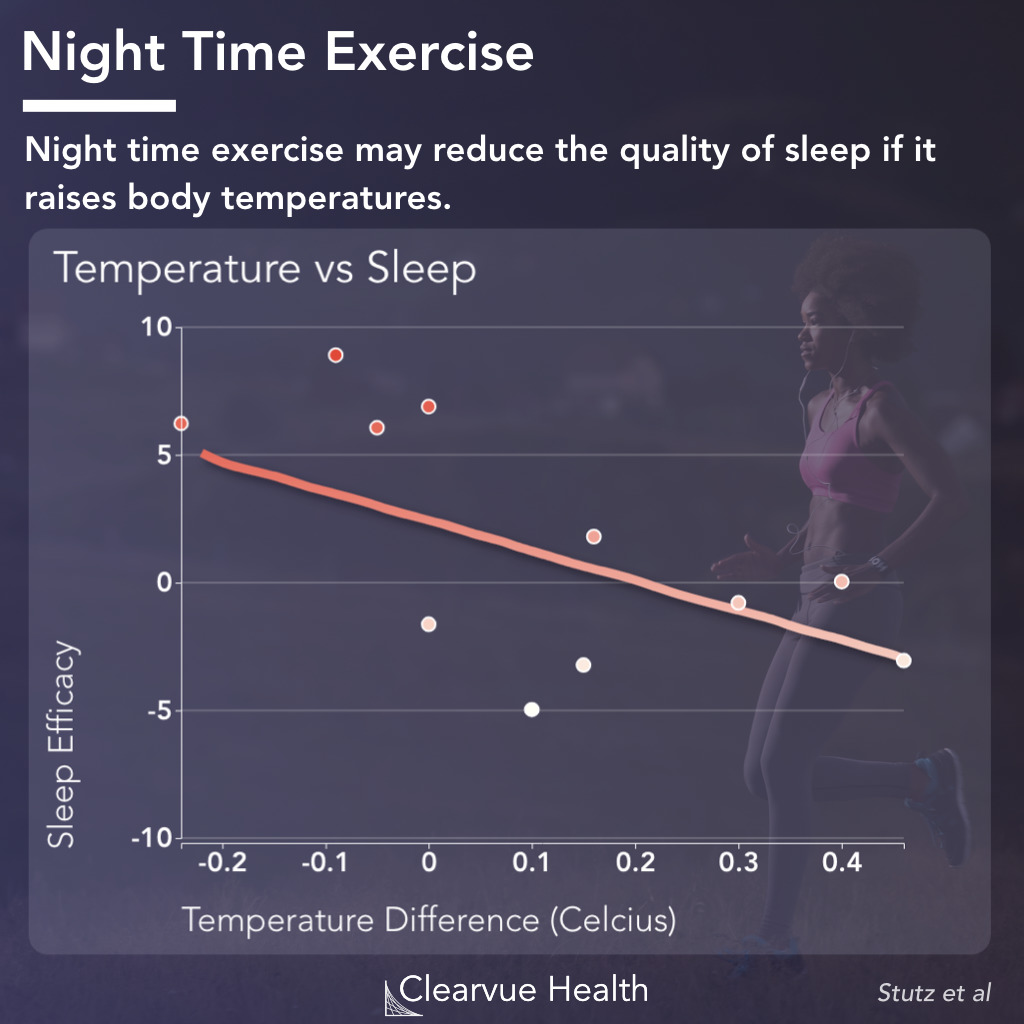 Night Time Exercise

Night time exercise may reduce the quality of sleep if it raises body temperatures.

Temperature vs Sleep

10
5
0
-5
-10

Sleep Efficacy

-0.2
-0.1
0
0.1
0.2
0.3
0.4

Temperature Difference (Celcius)

Clearvue Health

Stutz et al